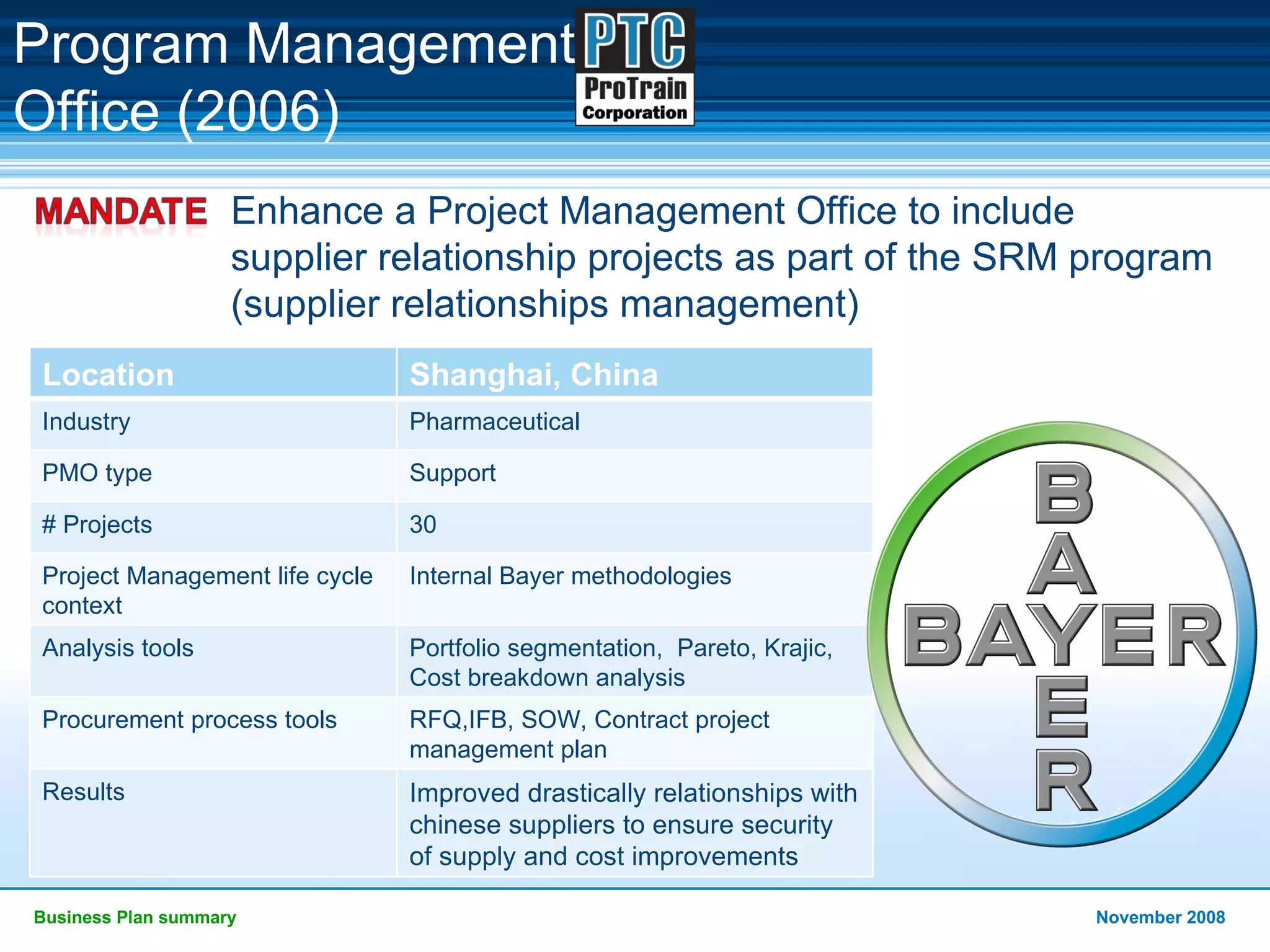 Program Management Office (2006)

PTC
ProTrain Corporation

MANDATE Enhance a Project Management Office to include supplier relationship projects as part of the SRM program (supplier relationships management)

| Location | Shanghai, China |
|---|---|
| Industry | Pharmaceutical |
| PMO type | Support |
| # Projects | 30 |
| Project Management life cycle context | Internal Bayer methodologies |
| Analysis tools | Portfolio segmentation, Pareto, Krajic, Cost breakdown analysis |
| Procurement process tools | RFQ,IFB, SOW, Contract project management plan |
| Results | Improved drastically relationships with chinese suppliers to ensure security of supply and cost improvements |

BAYER
BAYER

Business Plan summary

November 2008